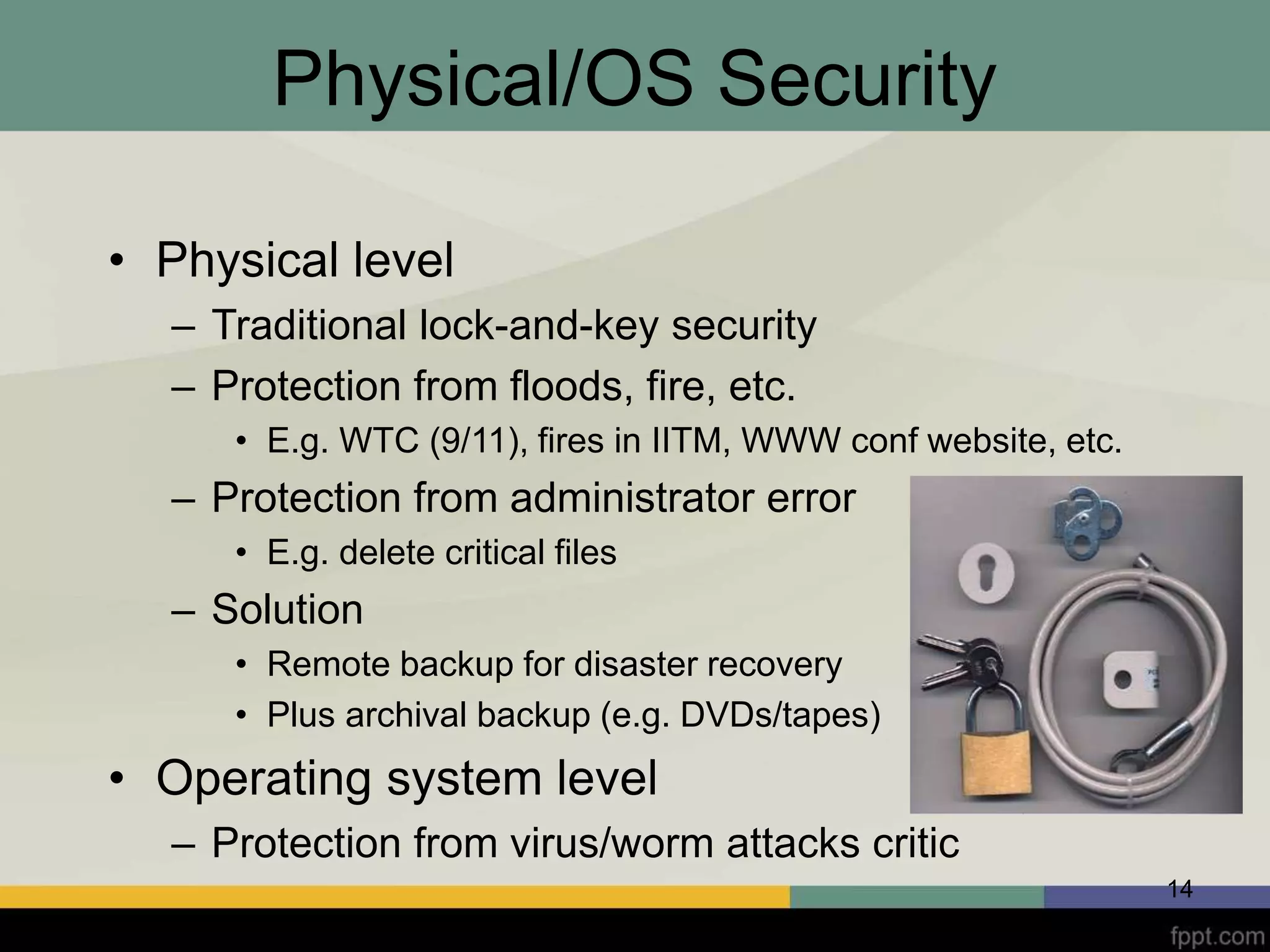 Physical/OS Security

• Physical level
– Traditional lock-and-key security
– Protection from floods, fire, etc.
• E.g. WTC (9/11), fires in IITM, WWW conf website, etc.
– Protection from administrator error
• E.g. delete critical files
– Solution
• Remote backup for disaster recovery
• Plus archival backup (e.g. DVDs/tapes)
• Operating system level
– Protection from virus/worm attacks critic

14

fppt.com